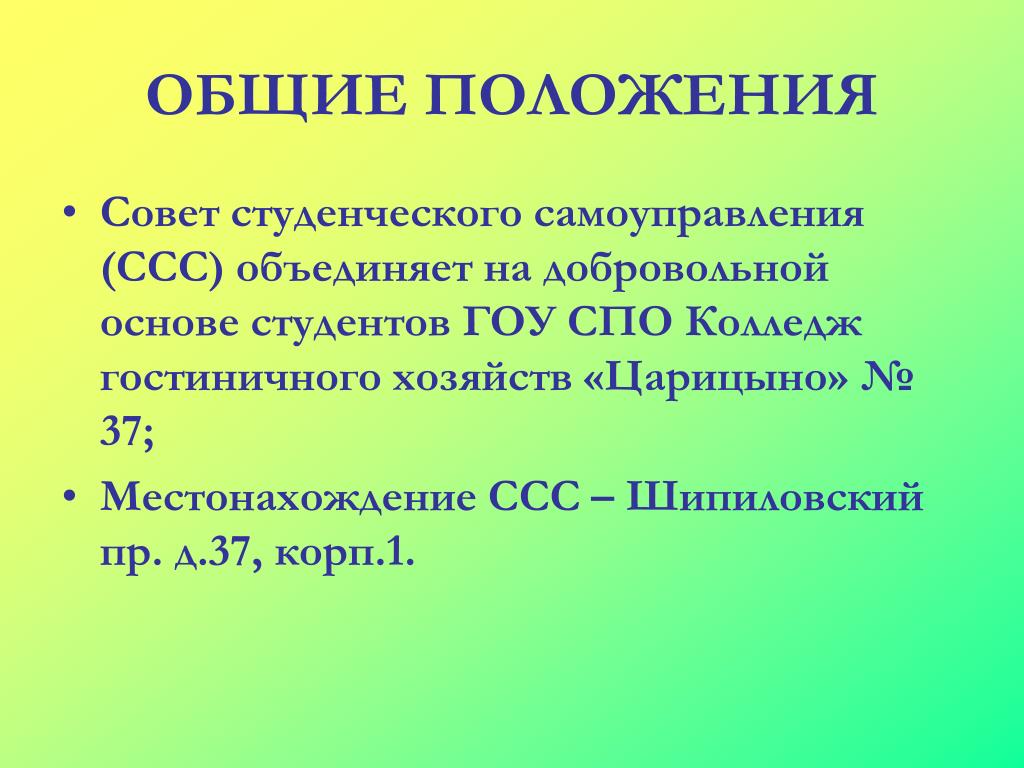 ОБЩИЕ ПОЛОЖЕНИЯ

• Совет студенческого самоуправления (ССС) объединяет на добровольной основе студентов ГОУ СПО Колледж гостиничного хозяйств «Царицыно» № 37;

• Местонахождение ССС – Шипиловский пр. д.37, корп.1.